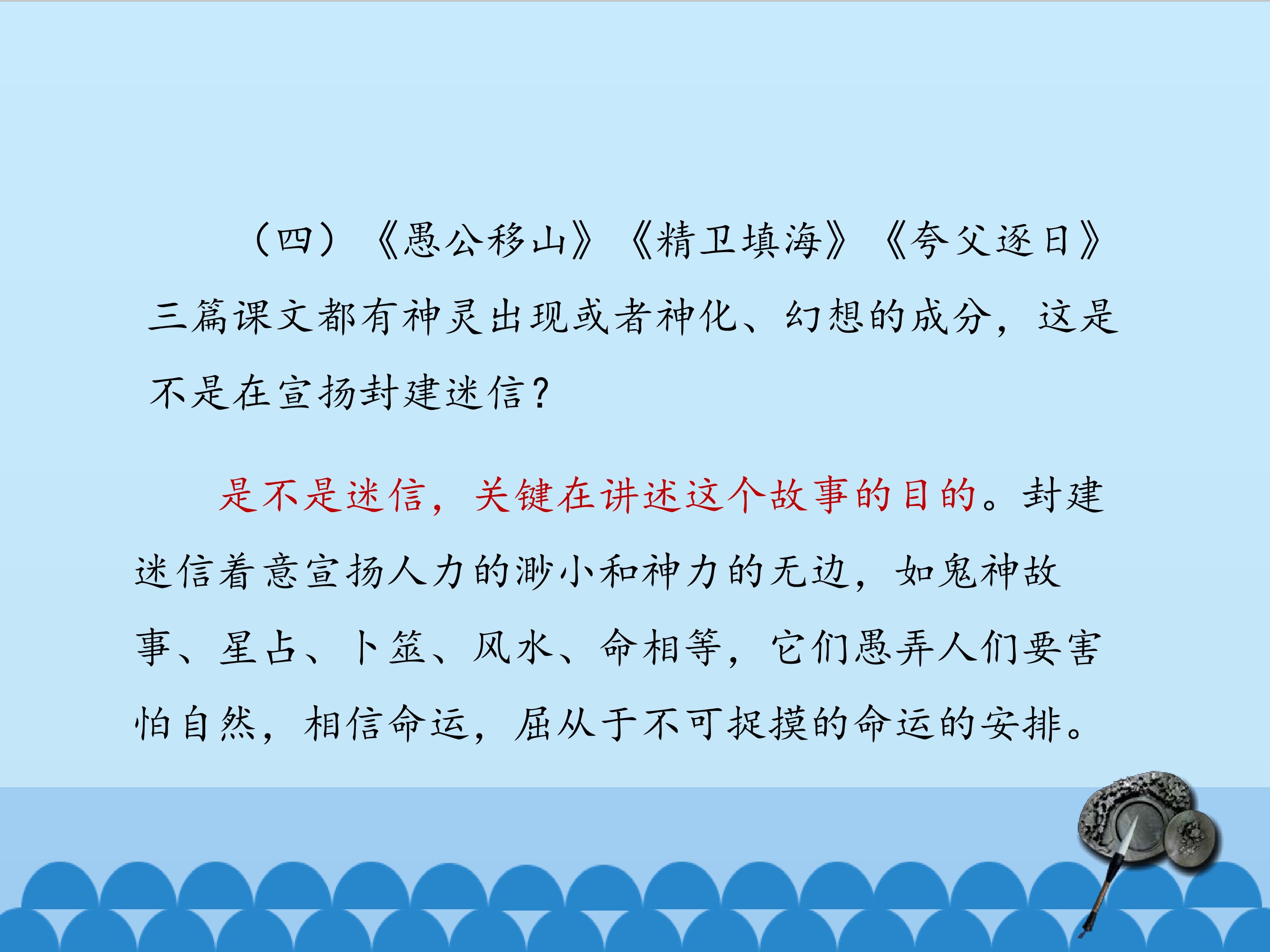 （四）《愚公移山》《精卫填海》《夸父逐日》三篇课文都有神灵出现或者神化、幻想的成分，这是不是在宣扬封建迷信？

是不是迷信，关键在讲述这个故事的目的。封建迷信着意宣扬人力的渺小和神力的无边，如鬼神故事、星占、卜筮、风水、命相等，它们愚弄人们要害怕自然，相信命运，屈从于不可捉摸的命运的安排。